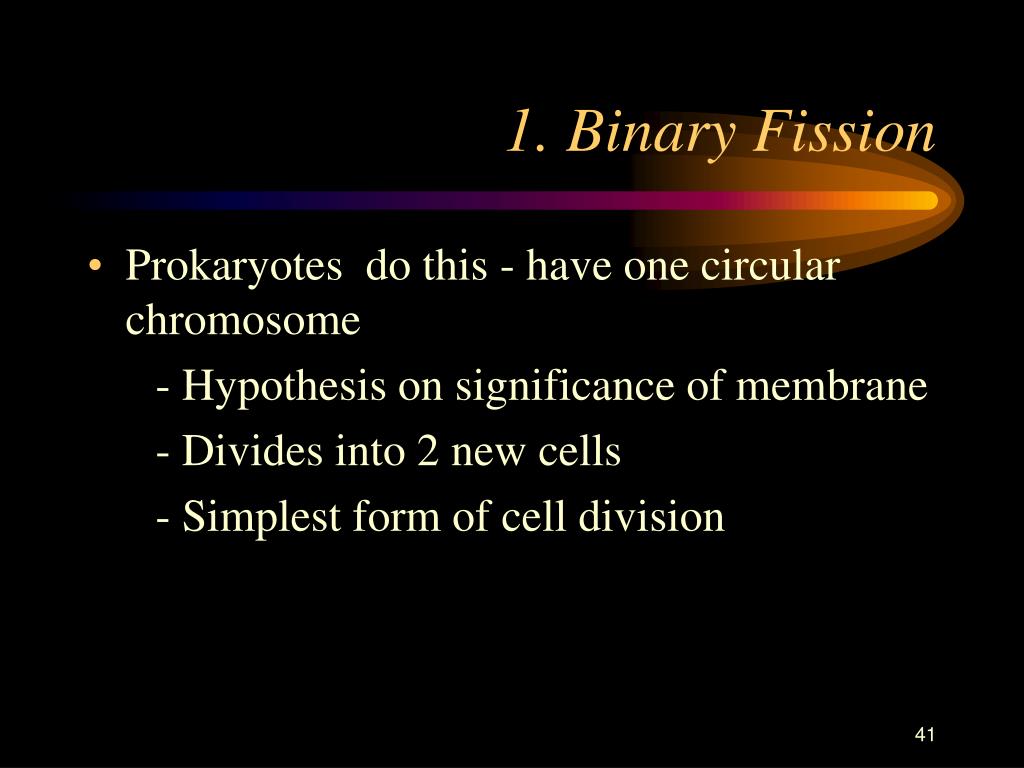 1. Binary Fission

• Prokaryotes do this - have one circular chromosome

- Hypothesis on significance of membrane

- Divides into 2 new cells

- Simplest form of cell division

41